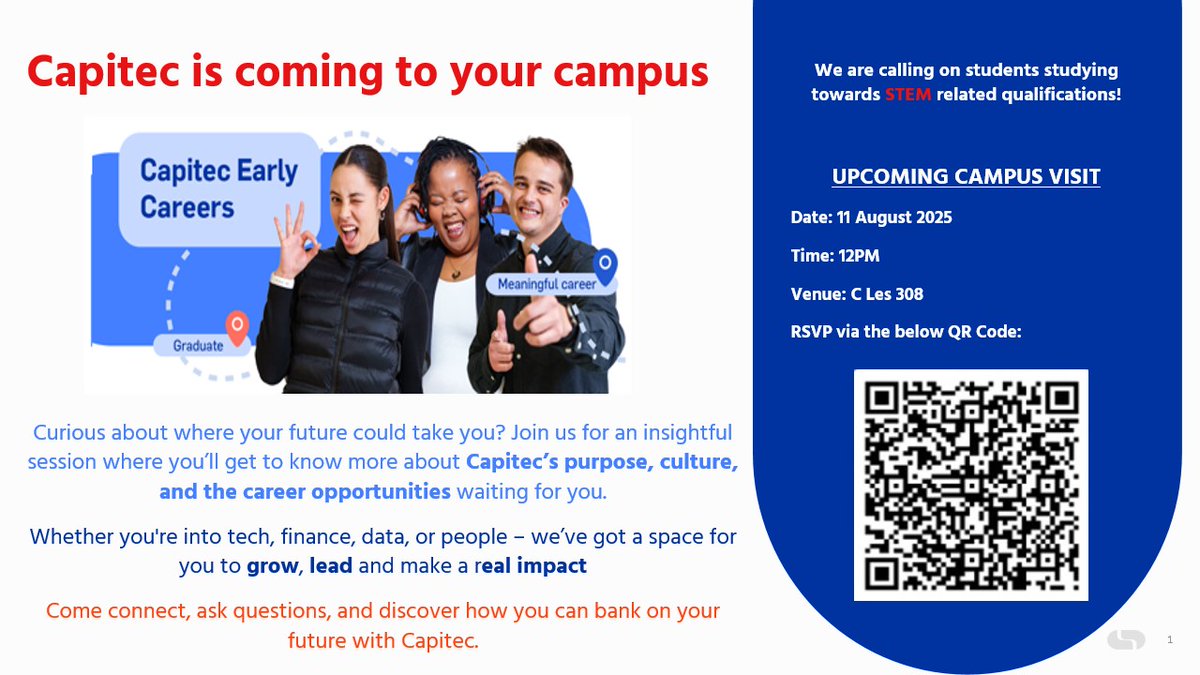 Capitec is coming to your campus

Capitec Early Careers

Meaningful career

Graduate

Curious about where your future could take you? Join us for an insightful session where you'll get to know more about Capitec's purpose, culture, and the career opportunities waiting for you.

Whether you're into tech, finance, data, or people – we've got a space for you to grow, lead and make a real impact

Come connect, ask questions, and discover how you can bank on your future with Capitec.

We are calling on students studying towards STEM related qualifications!

UPCOMING CAMPUS VISIT

Date: 11 August 2025

Time: 12PM

Venue: C Les 308

RSVP via the below QR Code:

1